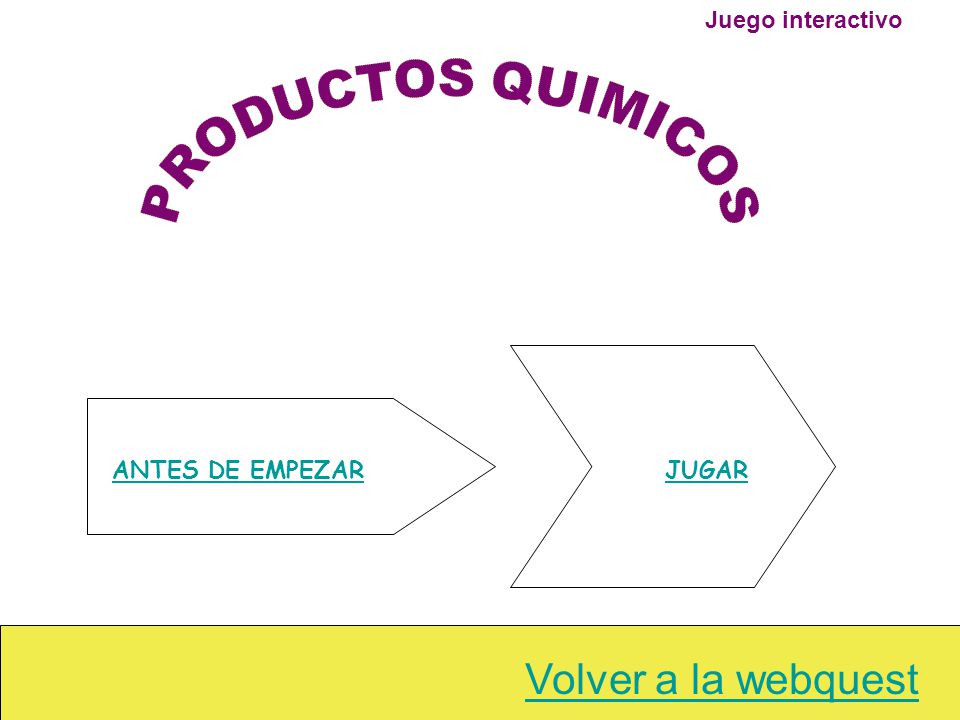 Juego interactivo

PRODUCTOS QUIMICOS

ANTES DE EMPEZAR

JUGAR

Volver a la webquest